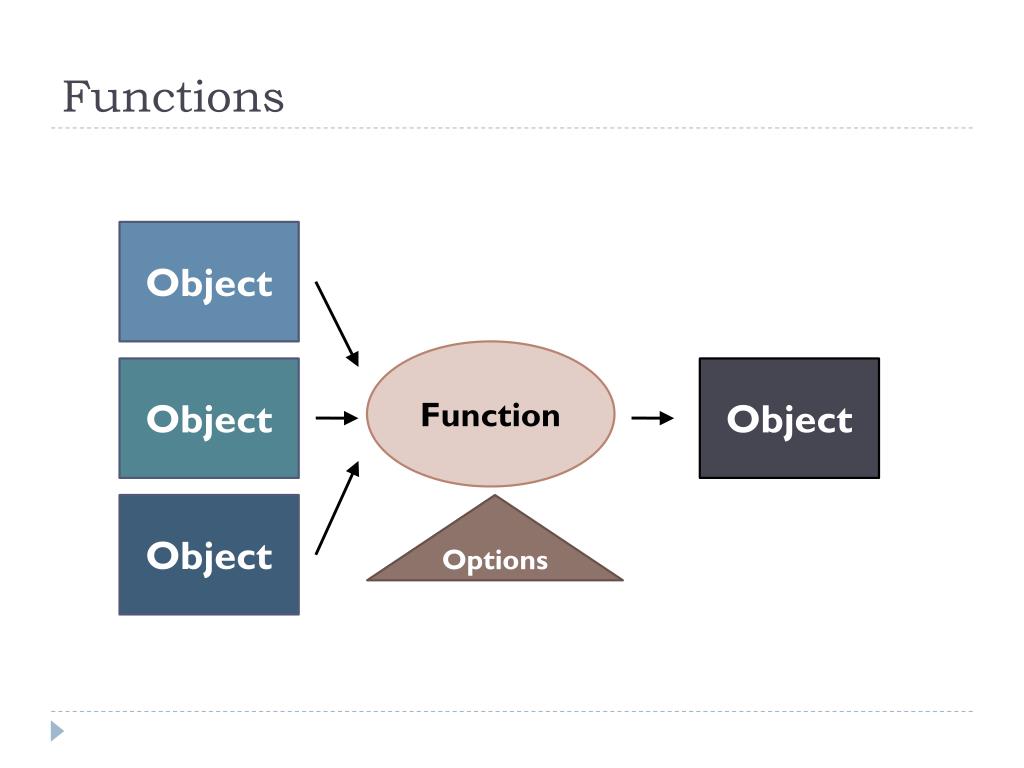 Functions

Object

Object

Object

Function

Options

Object